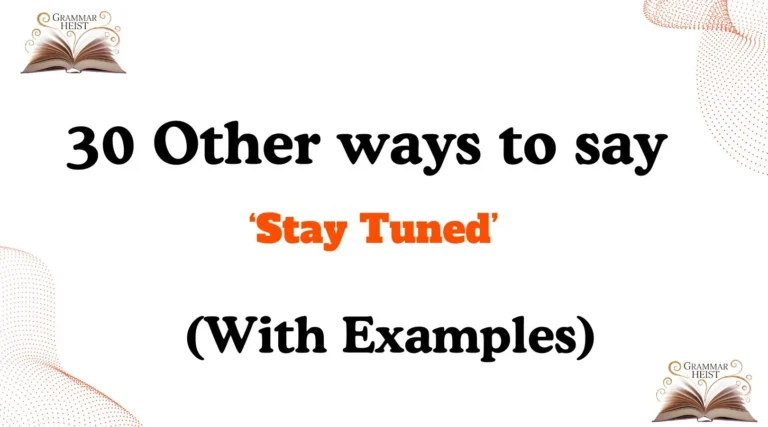 GRAMMAR HEIST

30 Other ways to say

'Stay Tuned'

(With Examples)

GRAMMAR HEIST